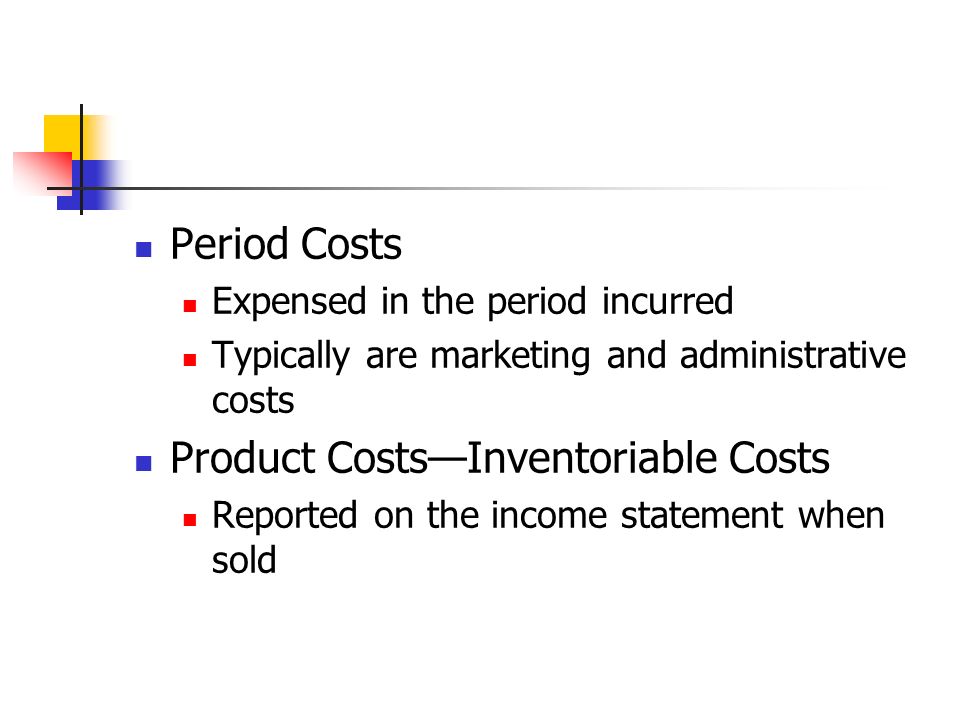 Period Costs

Expensed in the period incurred

Typically are marketing and administrative costs

Product Costs—Inventoriable Costs

Reported on the income statement when sold